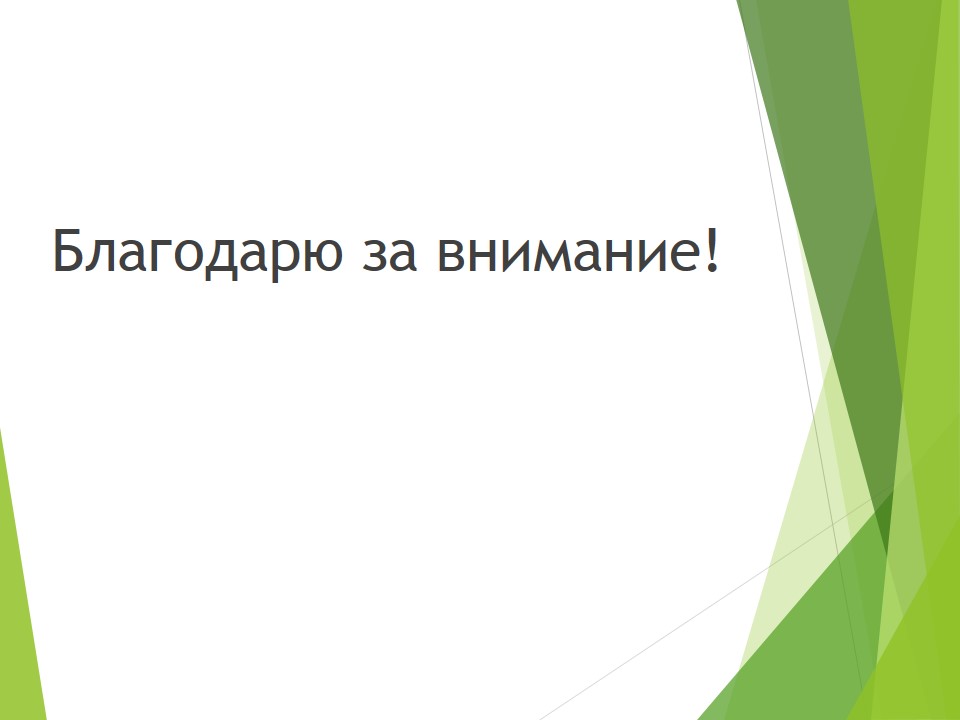 Благодарю за внимание!